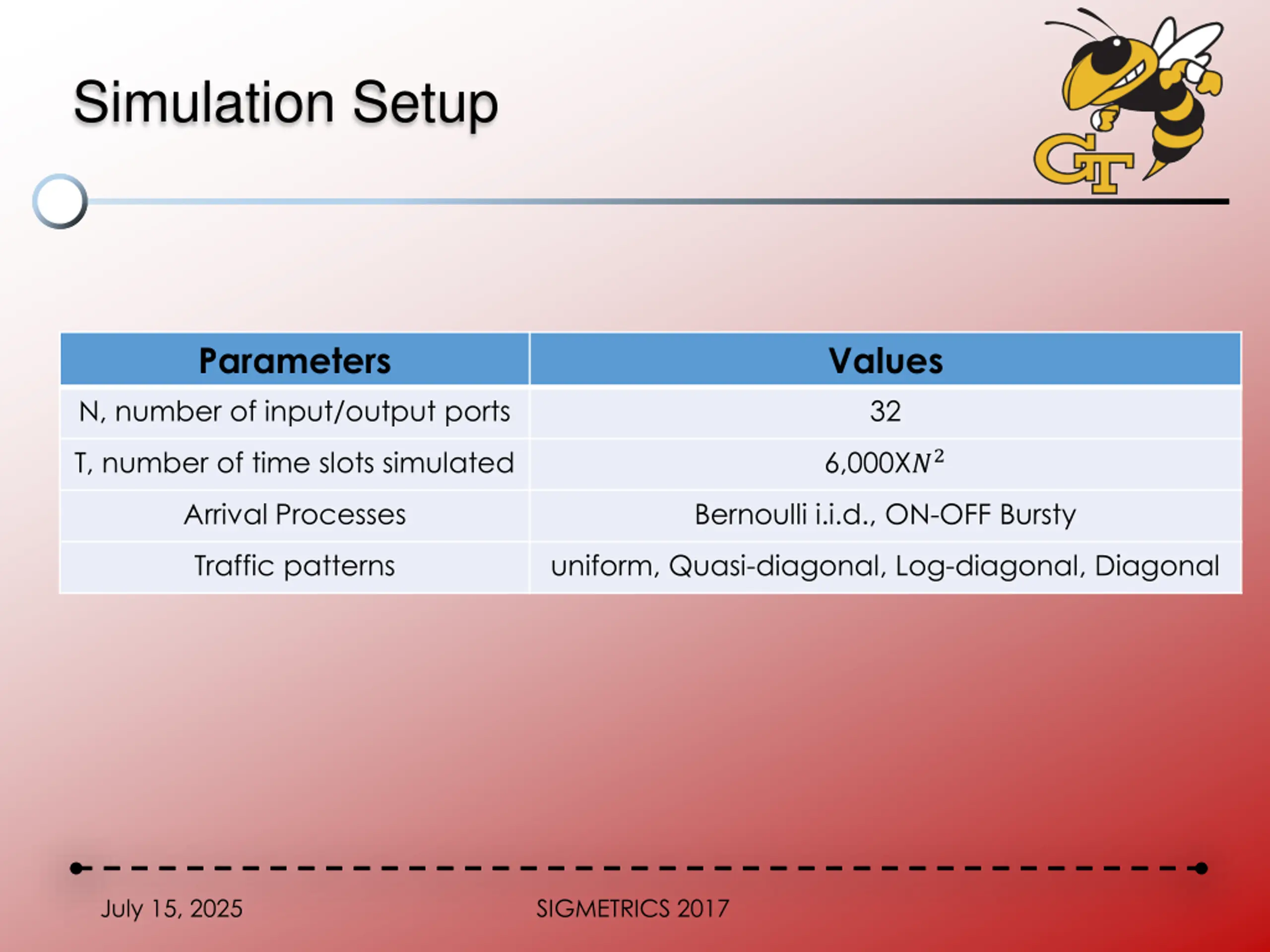 Simulation Setup

GT

| Parameters | Values |
|---|---|
| N, number of input/output ports | 32 |
| T, number of time slots simulated | 6,000X$N^2$ |
| Arrival Processes | Bernoulli i.i.d., ON-OFF Bursty |
| Traffic patterns | uniform, Quasi-diagonal, Log-diagonal, Diagonal |

July 15, 2025

SIGMETRICS 2017